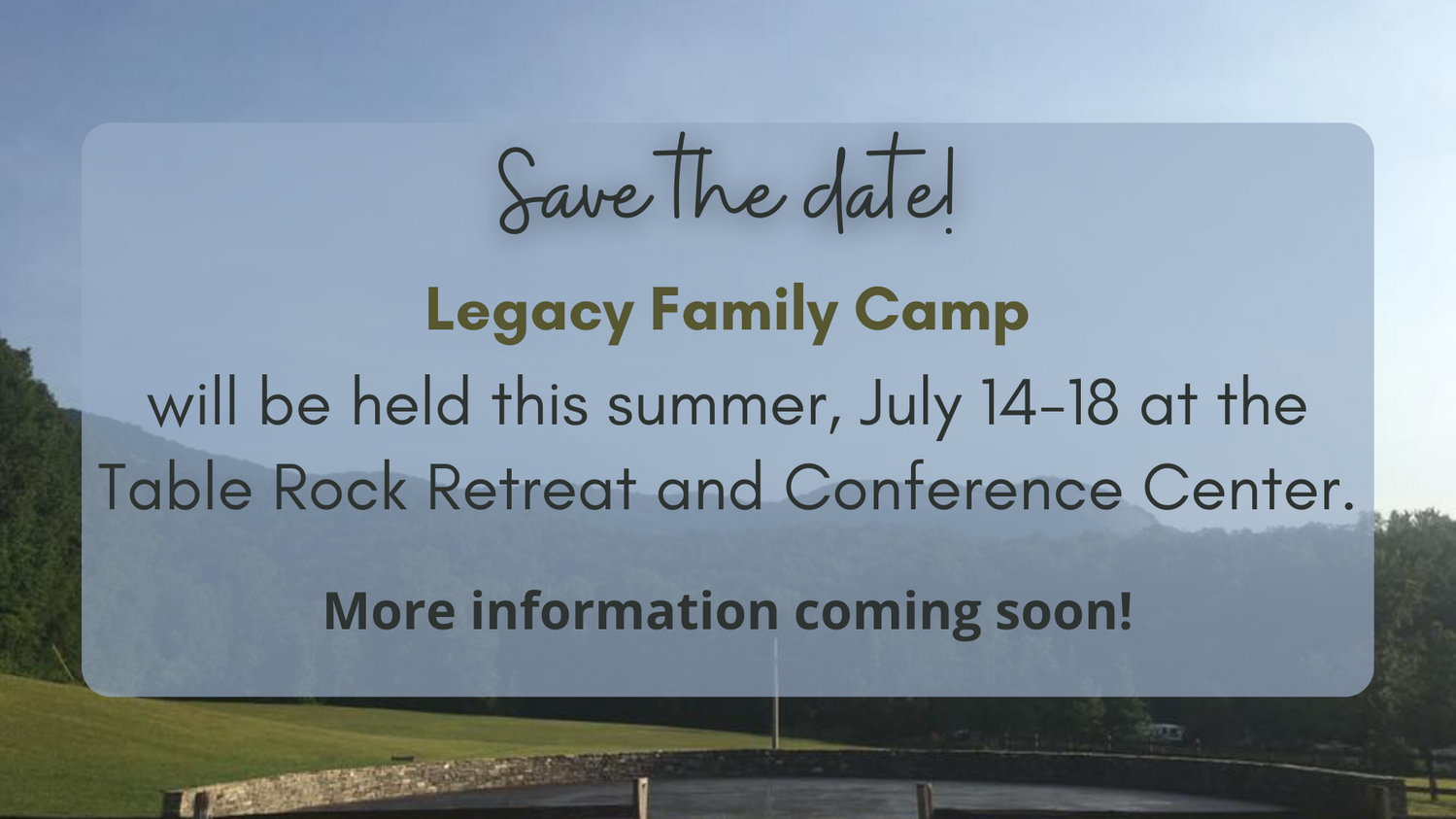 Save the date!

Legacy Family Camp

will be held this summer, July 14-18 at the Table Rock Retreat and Conference Center.

More information coming soon!